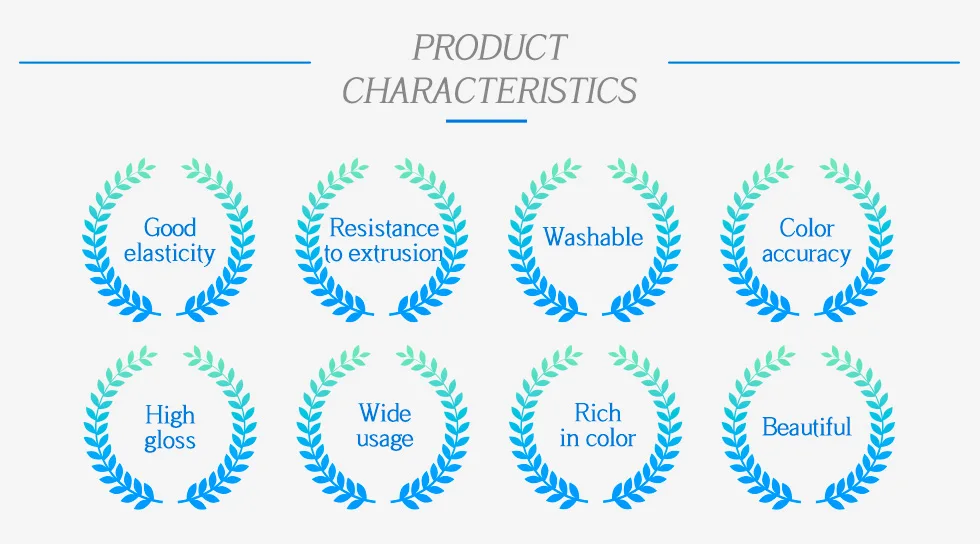 PRODUCT CHARACTERISTICS

Good elasticity

Resistance to extrusion

Washable

Color accuracy

High gloss

Wide usage

Rich in color

Beautiful